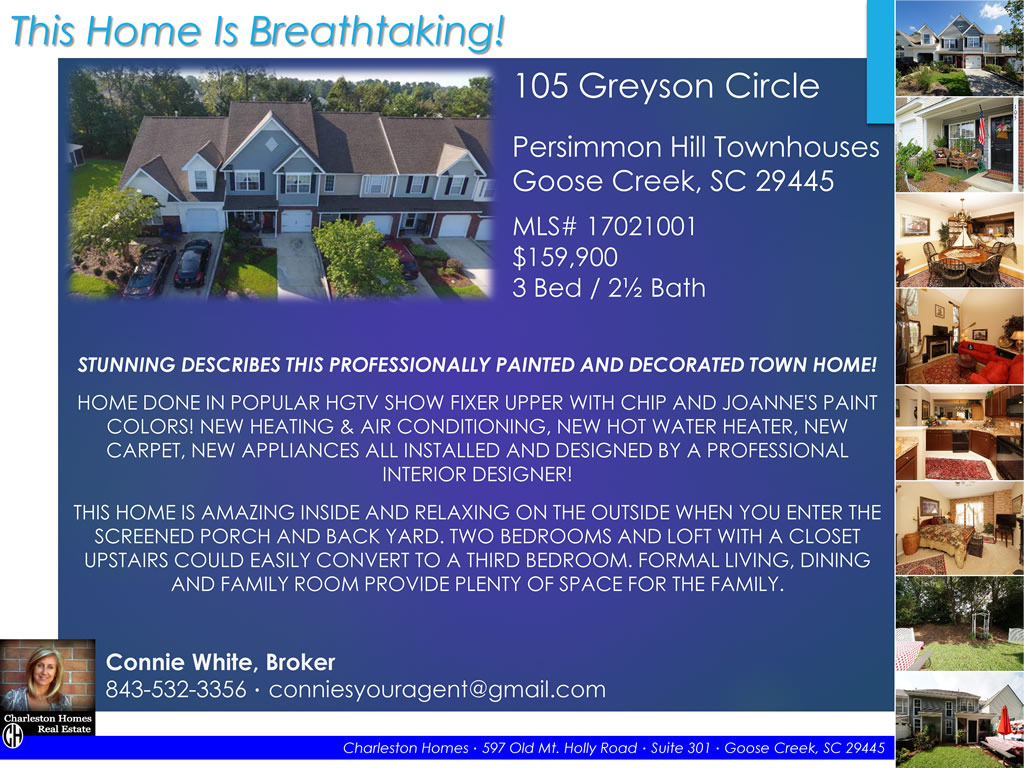 This Home Is Breathtaking!

105 Greyson Circle

Persimmon Hill Townhouses
Goose Creek, SC 29445

MLS# 17021001
$159,900
3 Bed / 2½ Bath

STUNNING DESCRIBES THIS PROFESSIONALLY PAINTED AND DECORATED TOWN HOME!

HOME DONE IN POPULAR HGTV SHOW FIXER UPPER WITH CHIP AND JOANNE'S PAINT COLORS! NEW HEATING & AIR CONDITIONING, NEW HOT WATER HEATER, NEW CARPET, NEW APPLIANCES ALL INSTALLED AND DESIGNED BY A PROFESSIONAL INTERIOR DESIGNER!

THIS HOME IS AMAZING INSIDE AND RELAXING ON THE OUTSIDE WHEN YOU ENTER THE SCREENED PORCH AND BACK YARD. TWO BEDROOMS AND LOFT WITH A CLOSET UPSTAIRS COULD EASILY CONVERT TO A THIRD BEDROOM. FORMAL LIVING, DINING AND FAMILY ROOM PROVIDE PLENTY OF SPACE FOR THE FAMILY.

Connie White, Broker
843-532-3356 · conniesyouragent@gmail.com

Charleston Homes Real Estate

Charleston Homes · 597 Old Mt. Holly Road · Suite 301 · Goose Creek, SC 29445